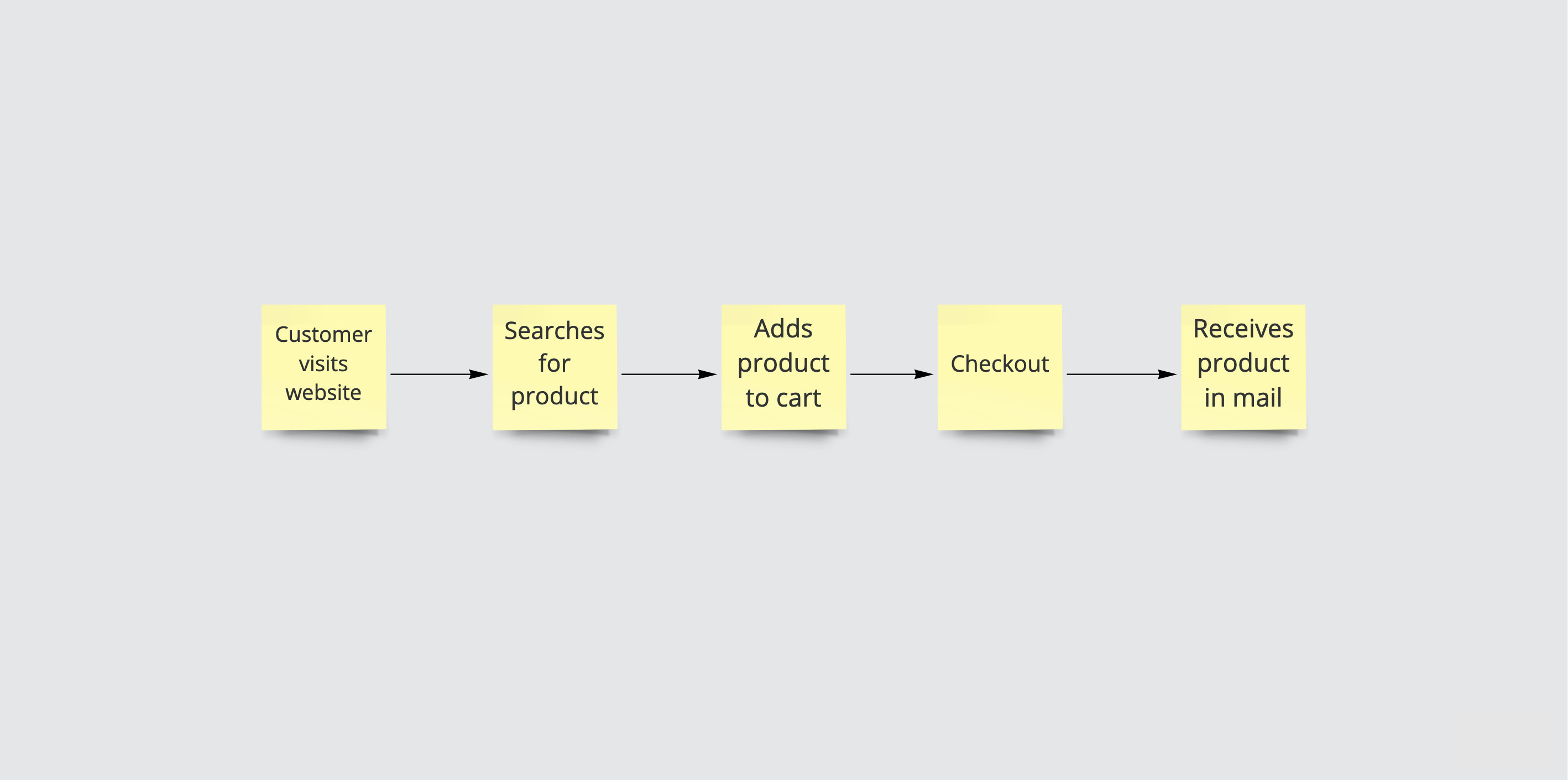 Customer visits website

Searches for product

Adds product to cart

Checkout

Receives product in mail